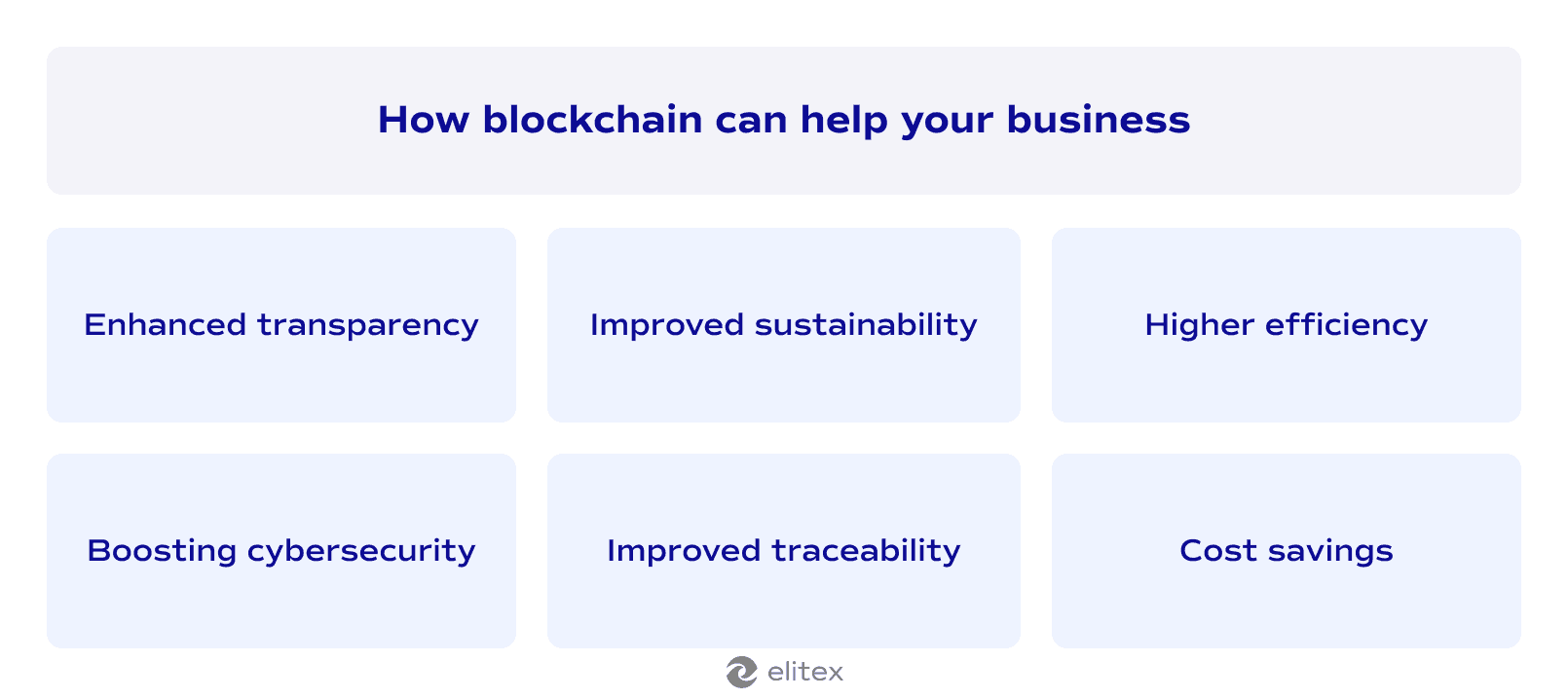 How blockchain can help your business

Enhanced transparency

Improved sustainability

Higher efficiency

Boosting cybersecurity

Improved traceability

Cost savings

elitex